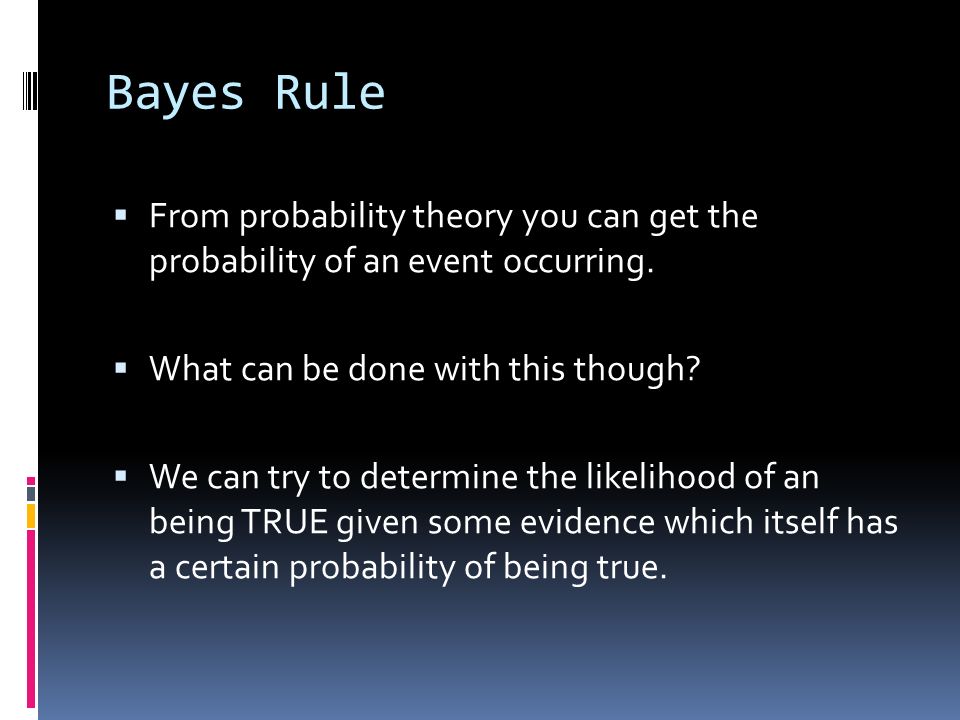 Bayes Rule

▪ From probability theory you can get the probability of an event occurring.

▪ What can be done with this though?

▪ We can try to determine the likelihood of an being TRUE given some evidence which itself has a certain probability of being true.